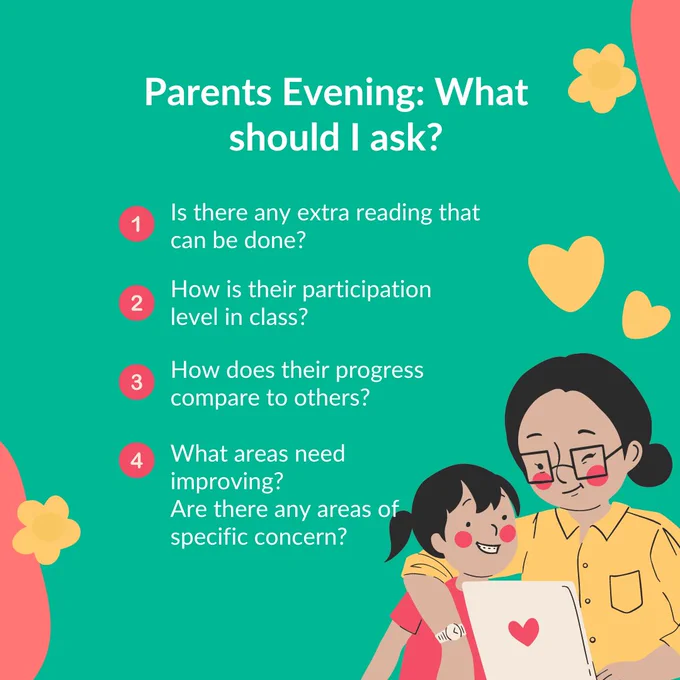 Parents Evening: What should I ask?

1 Is there any extra reading that can be done?

2 How is their participation level in class?

3 How does their progress compare to others?

4 What areas need improving?
Are there any areas of specific concern?